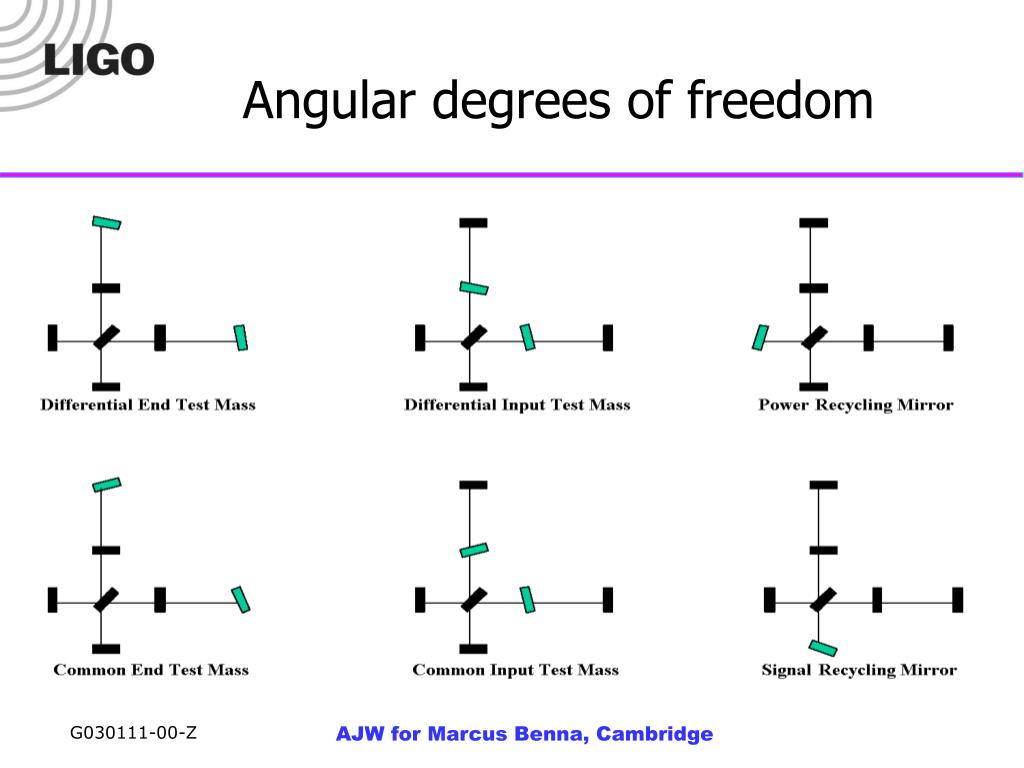 LIGO

Angular degrees of freedom

Differential End Test Mass

Differential Input Test Mass

Power Recycling Mirror

Common End Test Mass

Common Input Test Mass

Signal Recycling Mirror

G030111-00-Z

AJW for Marcus Benna, Cambridge